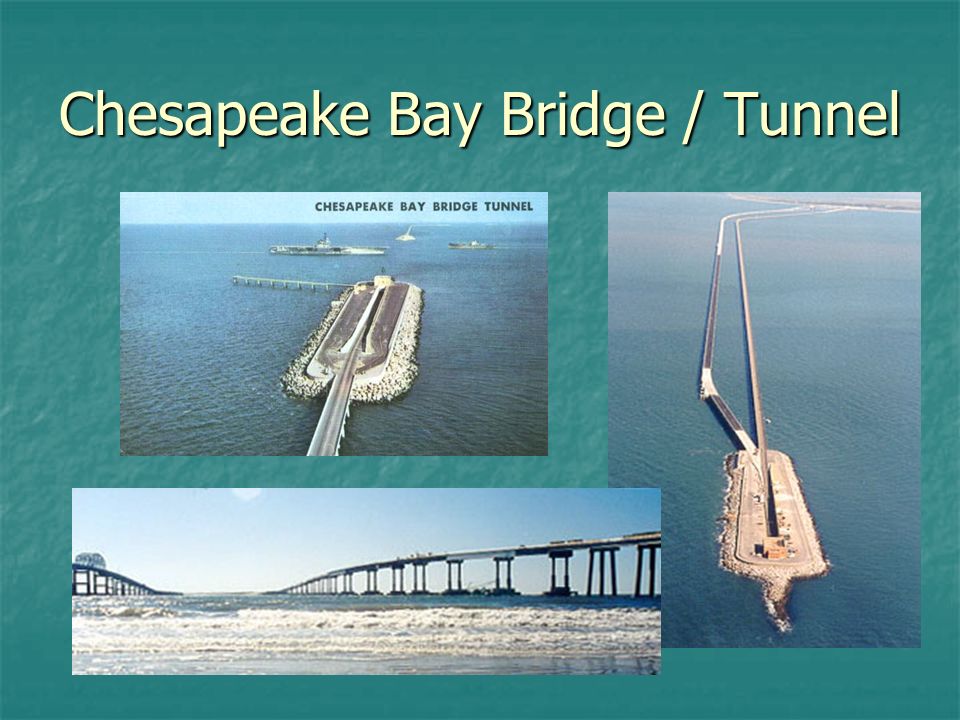 Chesapeake Bay Bridge / Tunnel

CHESAPEAKE BAY BRIDGE TUNNEL